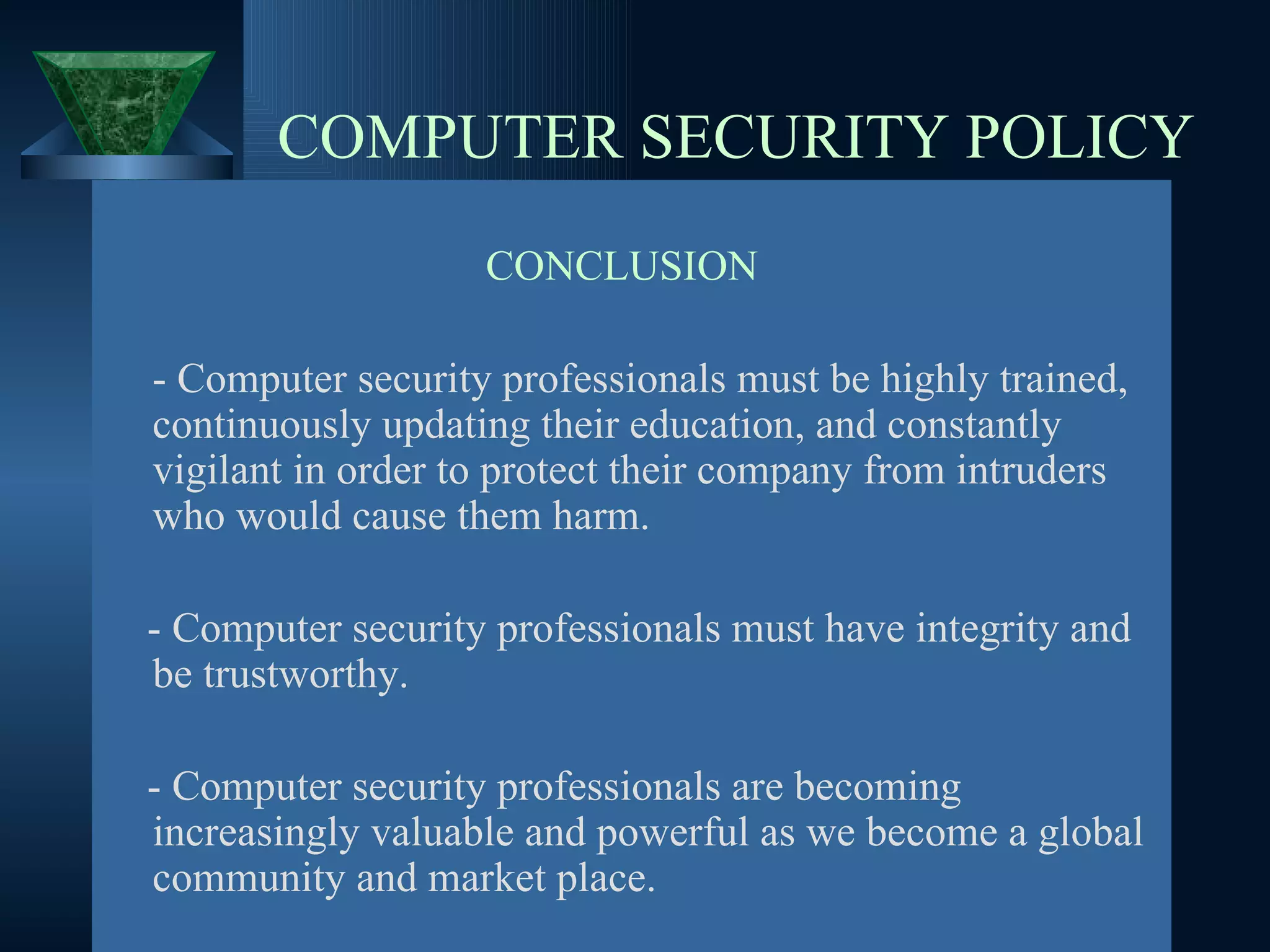 COMPUTER SECURITY POLICY

CONCLUSION

- Computer security professionals must be highly trained, continuously updating their education, and constantly vigilant in order to protect their company from intruders who would cause them harm.

- Computer security professionals must have integrity and be trustworthy.

- Computer security professionals are becoming increasingly valuable and powerful as we become a global community and market place.